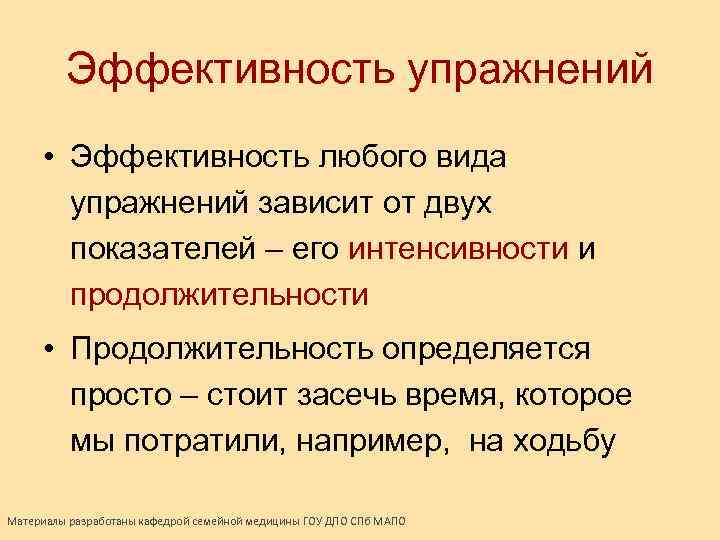 Эффективность упражнений

• Эффективность любого вида упражнений зависит от двух показателей – его интенсивности и продолжительности

• Продолжительность определяется просто – стоит засечь время, которое мы потратили, например, на ходьбу

Материалы разработаны кафедрой семейной медицины ГОУ ДПО СПб МАПО